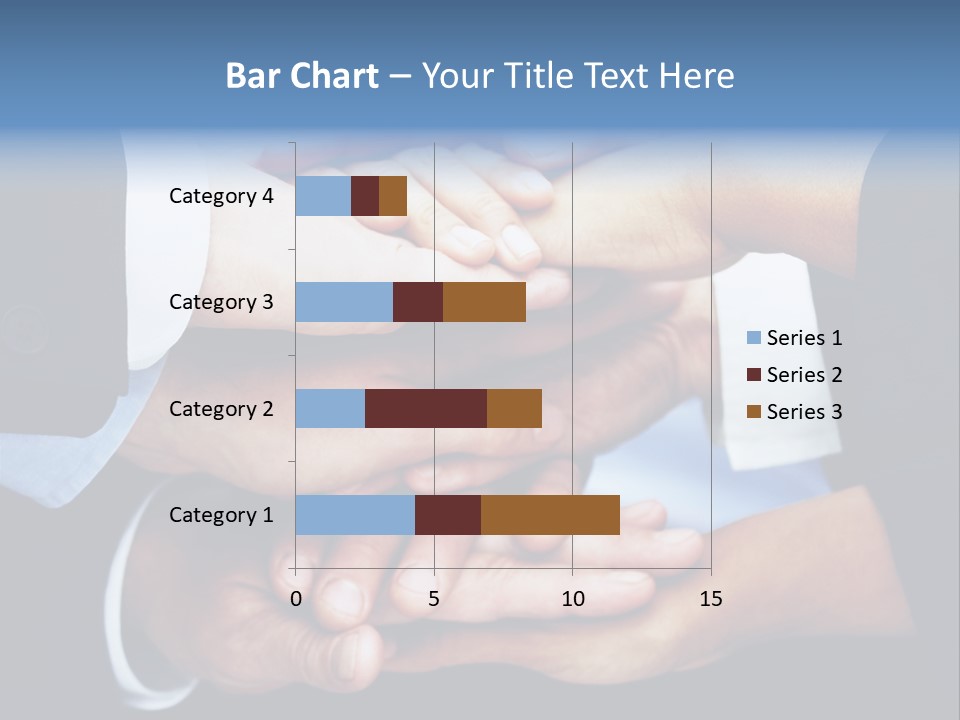 Bar Chart – Your Title Text Here

Category 4
Category 3
Category 2
Category 1

0
5
10
15

Series 1
Series 2
Series 3